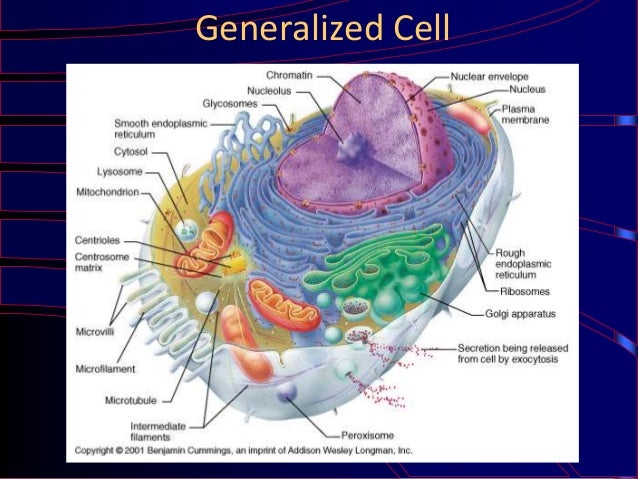 Generalized Cell

Chromatin
Nucleolus
Glycosomes
Smooth endoplasmic reticulum
Cytosol
Lysosome
Mitochondrion
Centrioles
Centrosome matrix
Microvilli
Microfilament
Microtubule
Intermediate filaments
Nuclear envelope
Nucleus
Plasma membrane
Rough endoplasmic reticulum
Ribosomes
Golgi apparatus
Secretion being released from cell by exocytosis
Peroxisome

Copyright © 2001 Benjamin Cummings, an imprint of Addison Wesley Longman, Inc.